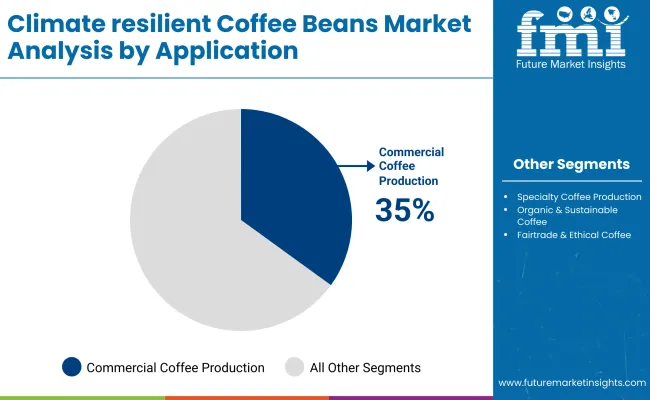 Climate resilient Coffee Beans Market Analysis by Application

fmi
Future Market Insights

Commercial Coffee Production
35%

Other Segments

- Specialty Coffee Production
- Organic & Sustainable Coffee
- Fairtrade & Ethical Coffee

Commercial Coffee Production
All Other Segments

www.futuremarketinsights.com